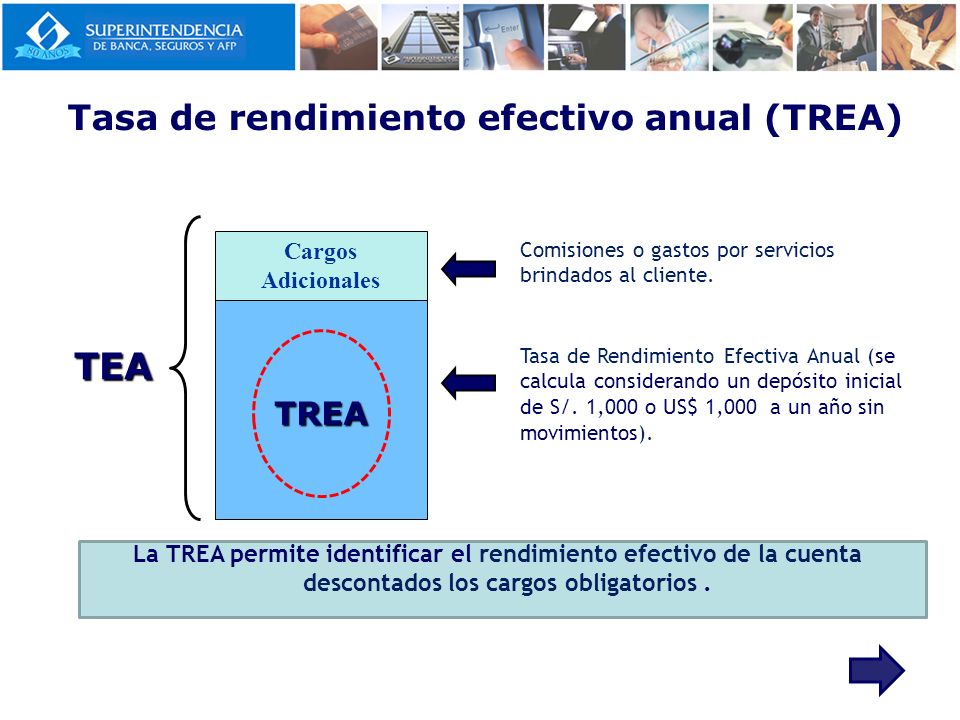 SUPERINTENDENCIA DE BANCA, SEGUROS Y AFP

80 AÑOS

Tasa de rendimiento efectivo anual (TREA)

TEA

Cargos Adicionales

TREA

Comisiones o gastos por servicios brindados al cliente.

Tasa de Rendimiento Efectiva Anual (se calcula considerando un depósito inicial de S/. 1,000 o US$ 1,000 a un año sin movimientos).

La TREA permite identificar el rendimiento efectivo de la cuenta descontados los cargos obligatorios .